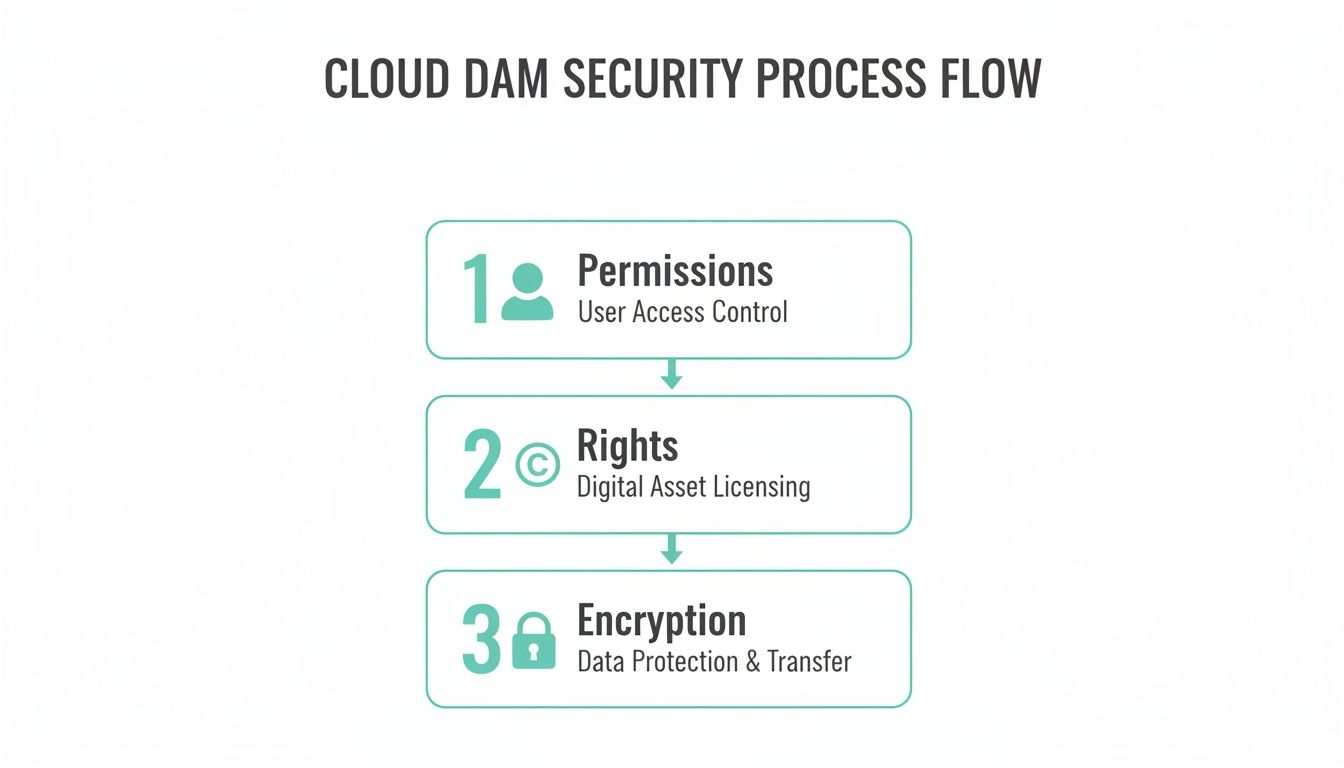 CLOUD DAM SECURITY PROCESS FLOW

1 Permissions
User Access Control

2 © Rights
Digital Asset Licensing

3 Encryption
Data Protection & Transfer